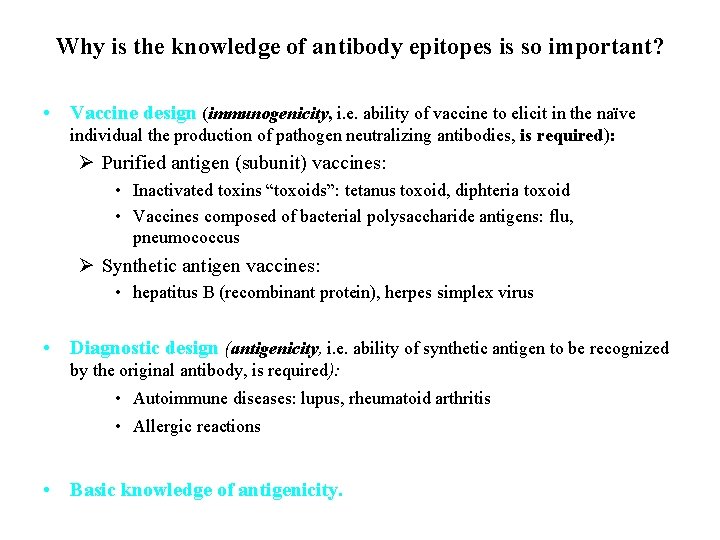 Why is the knowledge of antibody epitopes is so important?

• Vaccine design (immunogenicity, i.e. ability of vaccine to elicit in the naïve individual the production of pathogen neutralizing antibodies, is required):

➢ Purified antigen (subunit) vaccines:

• Inactivated toxins "toxoids": tetanus toxoid, diphteria toxoid

• Vaccines composed of bacterial polysaccharide antigens: flu, pneumococcus

➢ Synthetic antigen vaccines:

• hepatitus B (recombinant protein), herpes simplex virus

• Diagnostic design (antigenicity, i.e. ability of synthetic antigen to be recognized by the original antibody, is required):

• Autoimmune diseases: lupus, rheumatoid arthritis

• Allergic reactions

• Basic knowledge of antigenicity.